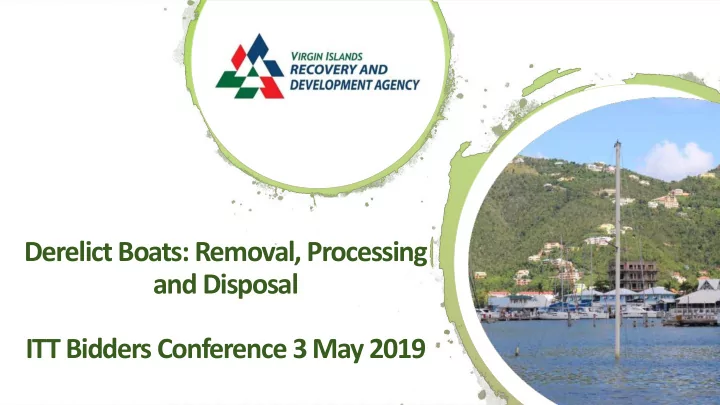 VIRGIN ISLANDS
RECOVERY AND
DEVELOPMENT AGENCY

Derelict Boats: Removal, Processing and Disposal

ITT Bidders Conference 3 May 2019